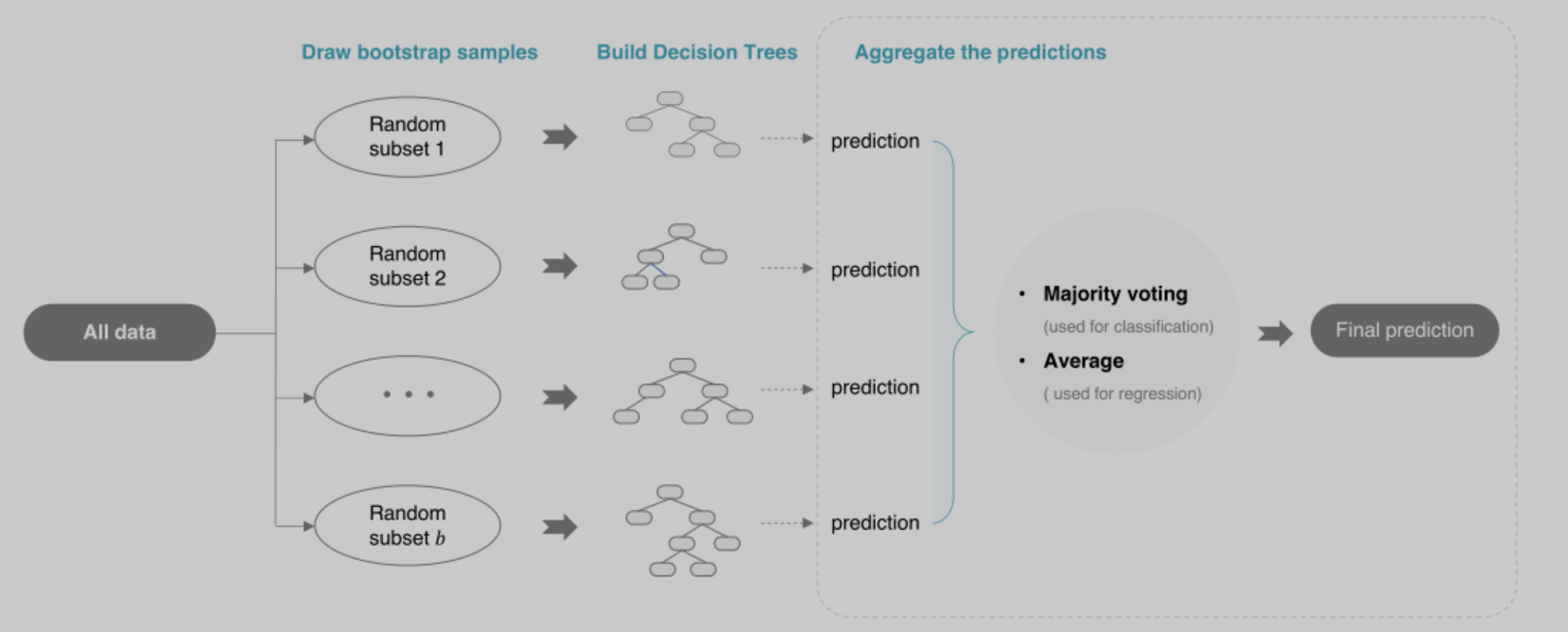 Draw bootstrap samples

Build Decision Trees

Aggregate the predictions

All data

Random subset 1

Random subset 2

• • •

Random subset $b$

prediction

prediction

prediction

prediction

• Majority voting

(used for classification)

• Average

( used for regression)

Final prediction